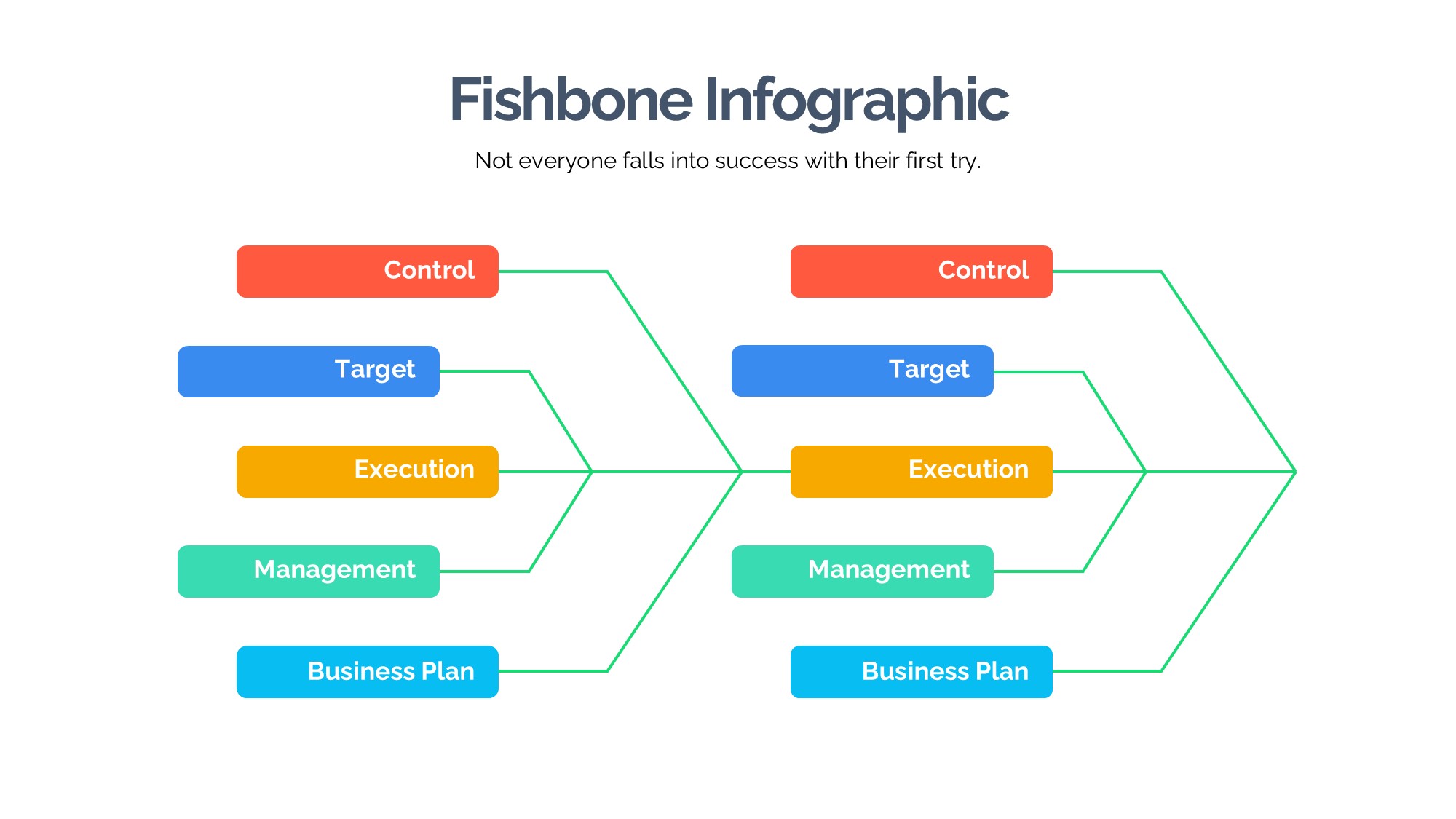 Fishbone Infographic

Not everyone falls into success with their first try.

Control

Target

Execution

Management

Business Plan

Control

Target

Execution

Management

Business Plan